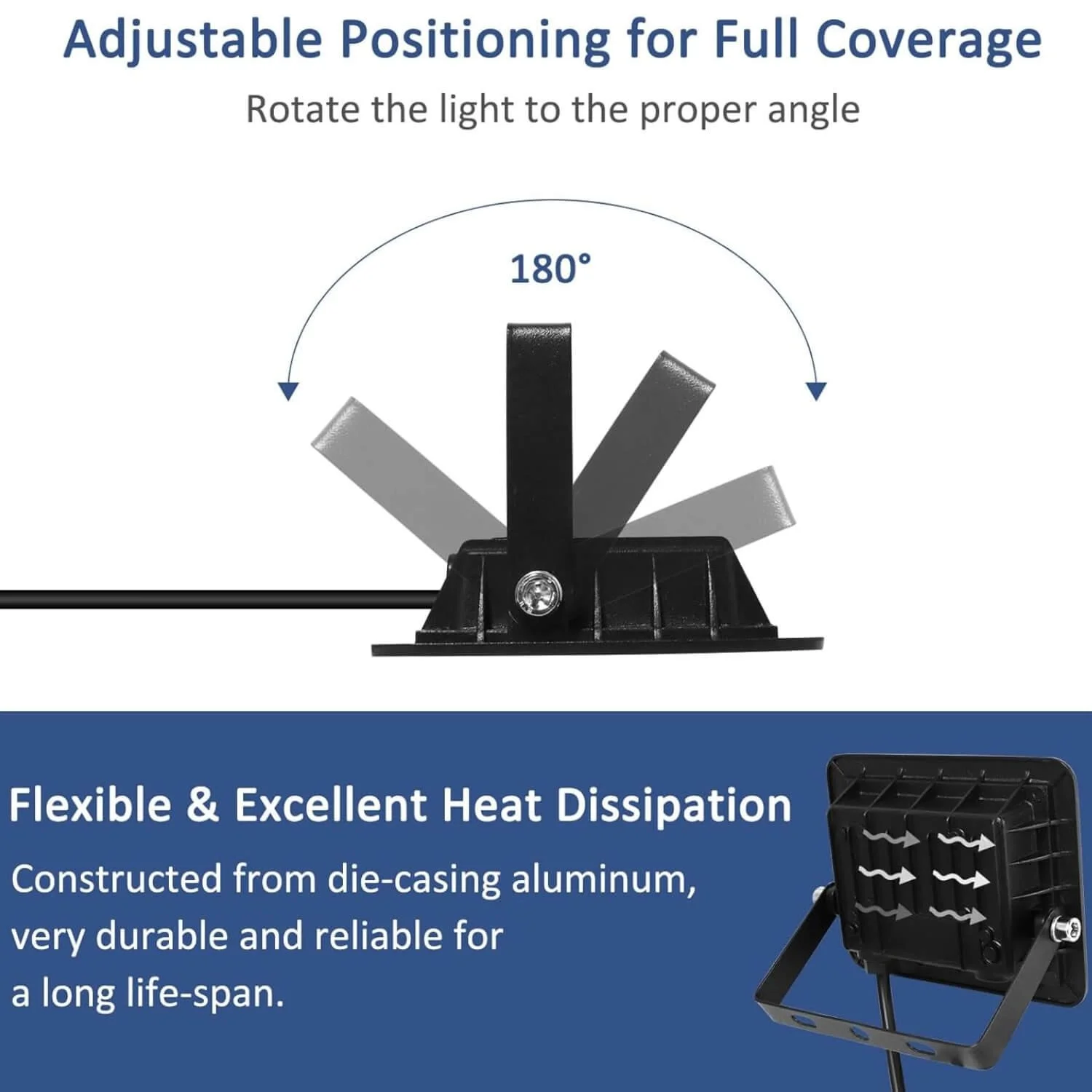 Adjustable Positioning for Full Coverage

Rotate the light to the proper angle

180°

Flexible & Excellent Heat Dissipation

Constructed from die-casing aluminum, very durable and reliable for a long life-span.